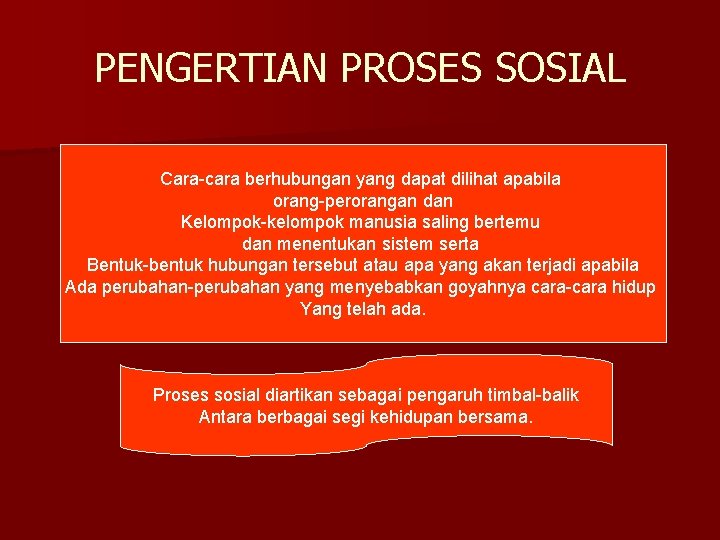 PENGERTIAN PROSES SOSIAL

Cara-cara berhubungan yang dapat dilihat apabila orang-perorangan dan Kelompok-kelompok manusia saling bertemu dan menentukan sistem serta Bentuk-bentuk hubungan tersebut atau apa yang akan terjadi apabila Ada perubahan-perubahan yang menyebabkan goyahnya cara-cara hidup Yang telah ada.

Proses sosial diartikan sebagai pengaruh timbal-balik Antara berbagai segi kehidupan bersama.